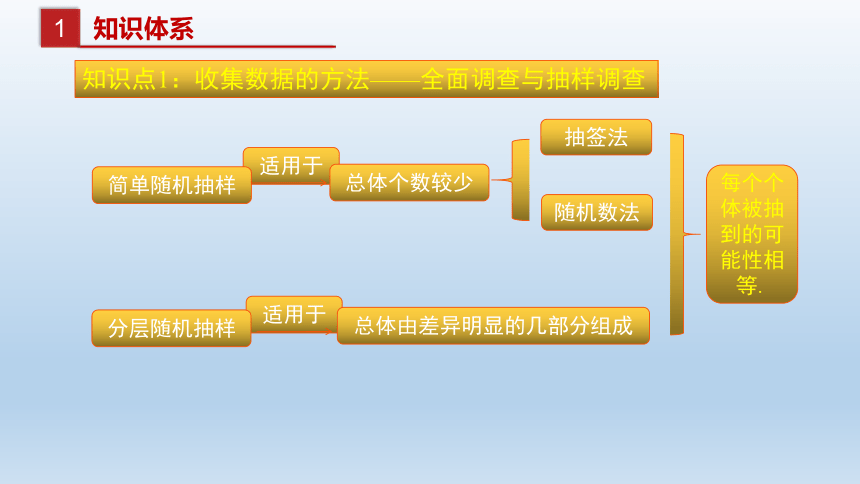 1 知识体系

知识点1：收集数据的方法——全面调查与抽样调查

简单随机抽样

适用于

总体个数较少

抽签法

随机数法

分层随机抽样

适用于

总体由差异明显的几部分组成

每个个体被抽到的可能性相等.